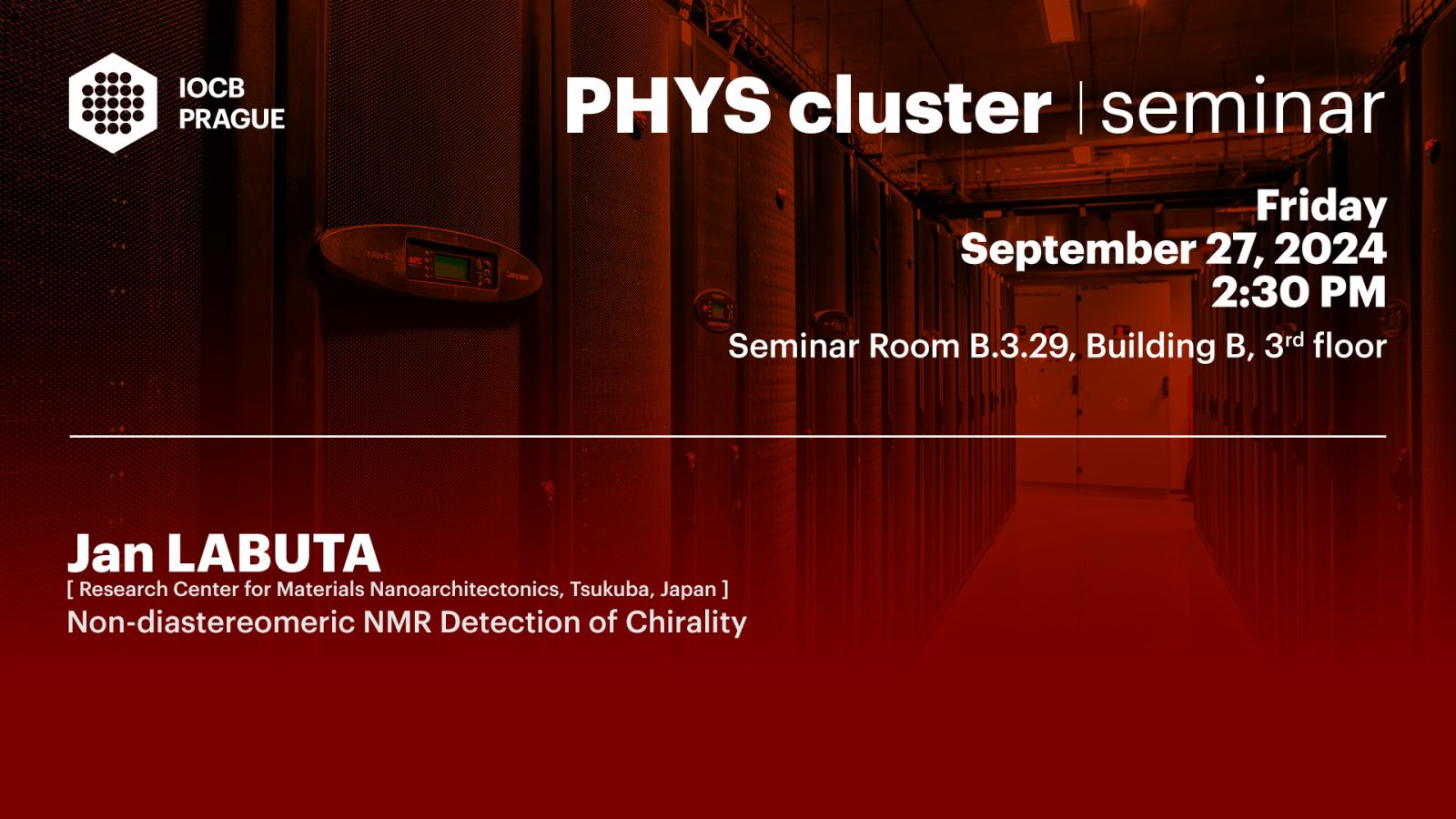 IOCB PRAGUE

PHYS cluster | seminar

Friday
September 27, 2024
2:30 PM

Seminar Room B.3.29, Building B, 3rd floor

Jan LABUTA
[ Research Center for Materials Nanoarchitectonics, Tsukuba, Japan ]
Non-diastereomeric NMR Detection of Chirality